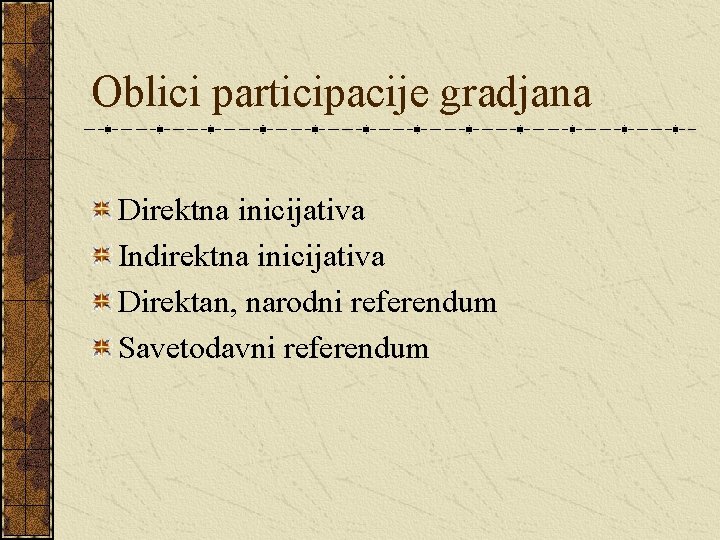 Oblici participacije gradjana

Direktna inicijativa
Indirektna inicijativa
Direktan, narodni referendum
Savetodavni referendum